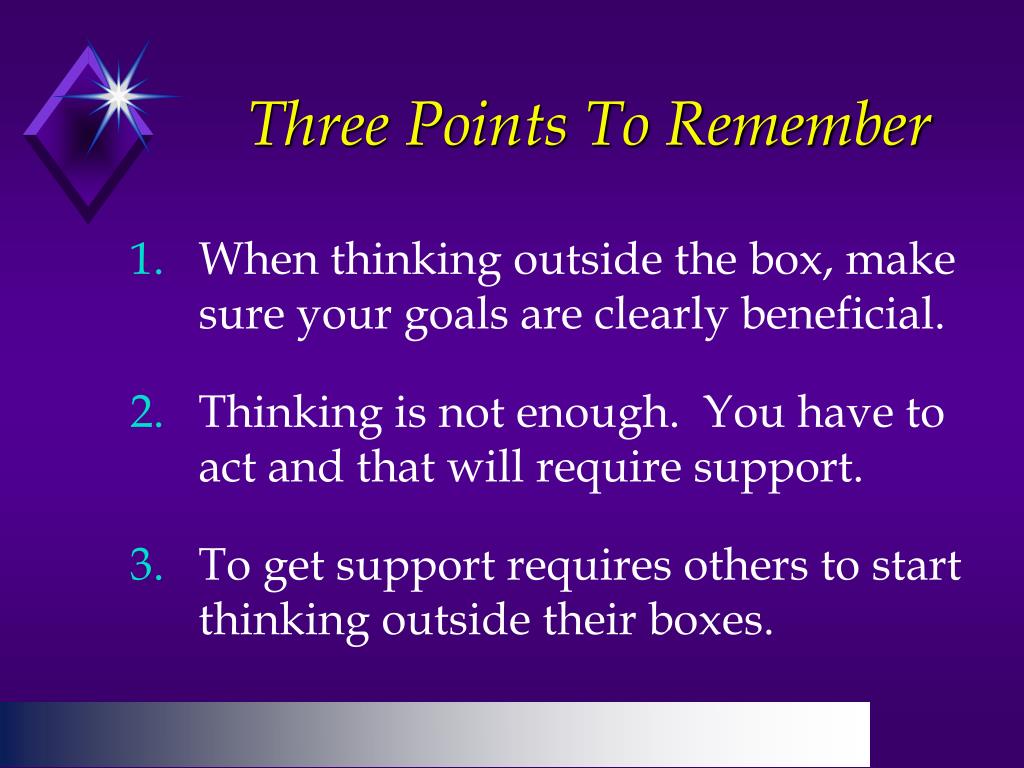 Three Points To Remember

1. When thinking outside the box, make sure your goals are clearly beneficial.

2. Thinking is not enough. You have to act and that will require support.

3. To get support requires others to start thinking outside their boxes.